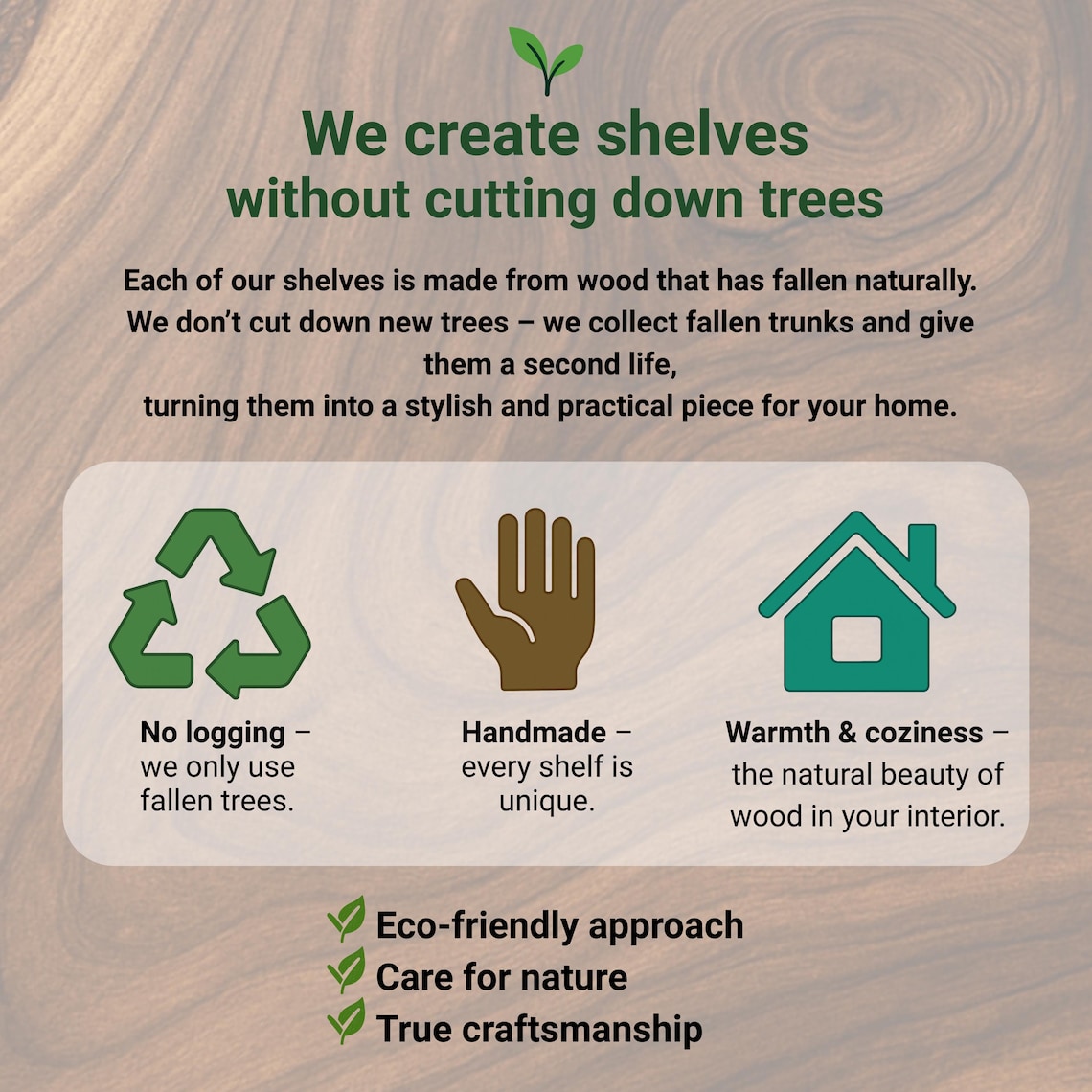 We create shelves without cutting down trees

Each of our shelves is made from wood that has fallen naturally. We don’t cut down new trees – we collect fallen trunks and give them a second life,
turning them into a stylish and practical piece for your home.

No logging – we only use fallen trees.

Handmade – every shelf is unique.

Warmth & coziness – the natural beauty of wood in your interior.

Eco-friendly approach
Care for nature
True craftsmanship